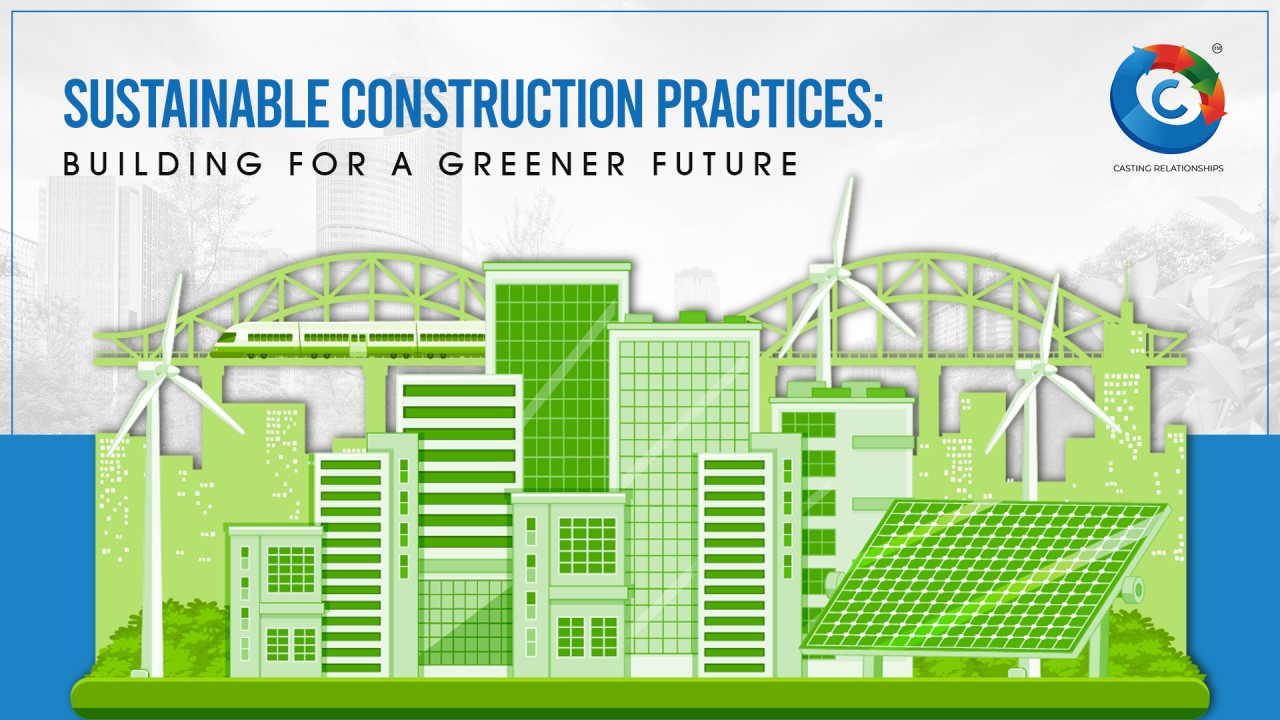 SUSTAINABLE CONSTRUCTION PRACTICES:
BUILDING FOR A GREENER FUTURE

C
TM
CASTING RELATIONSHIPS